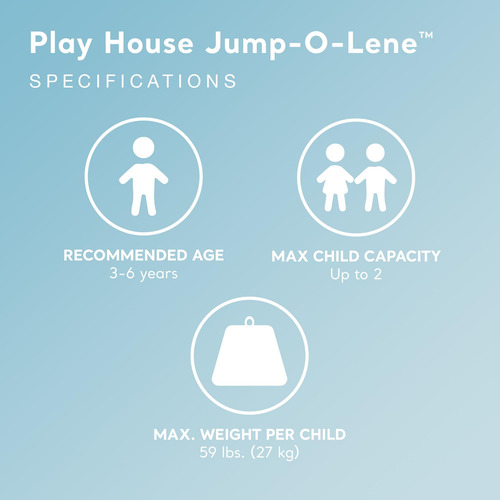 Play House Jump-O-Lene™

SPECIFICATIONS

RECOMMENDED AGE
3-6 years

MAX CHILD CAPACITY
Up to 2

MAX. WEIGHT PER CHILD
59 lbs. (27 kg)